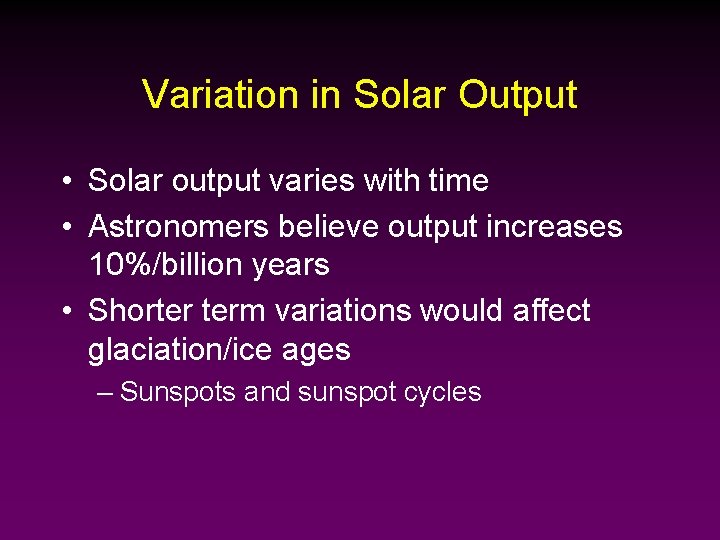 Variation in Solar Output

• Solar output varies with time
• Astronomers believe output increases 10%/billion years
• Shorter term variations would affect glaciation/ice ages
– Sunspots and sunspot cycles